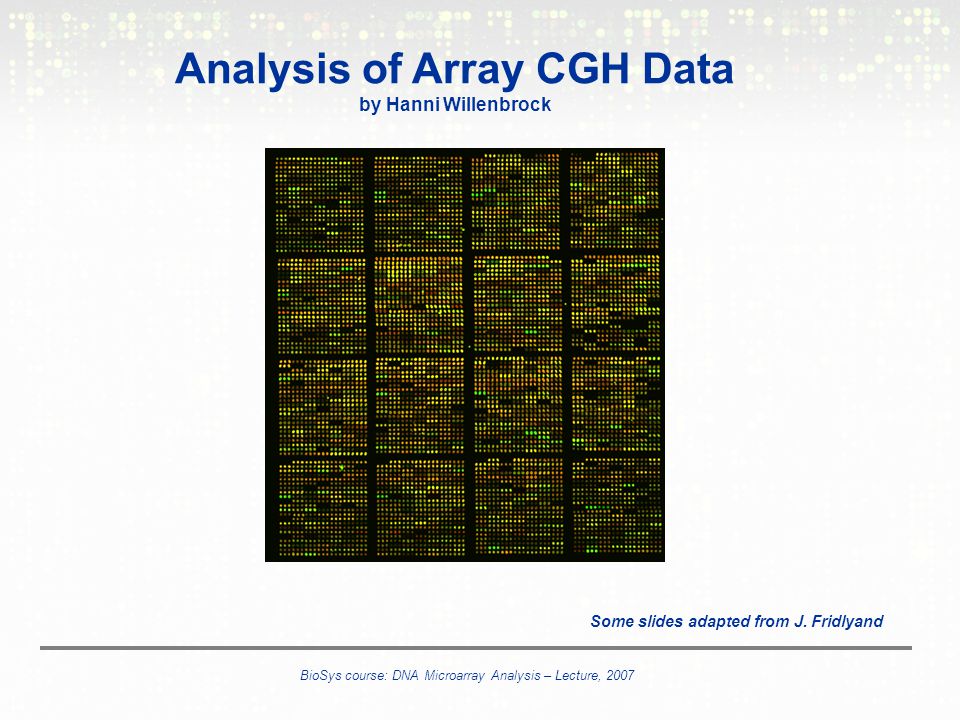 Analysis of Array CGH Data
by Hanni Willenbrock

Some slides adapted from J. Fridlyand

BioSys course: DNA Microarray Analysis – Lecture, 2007